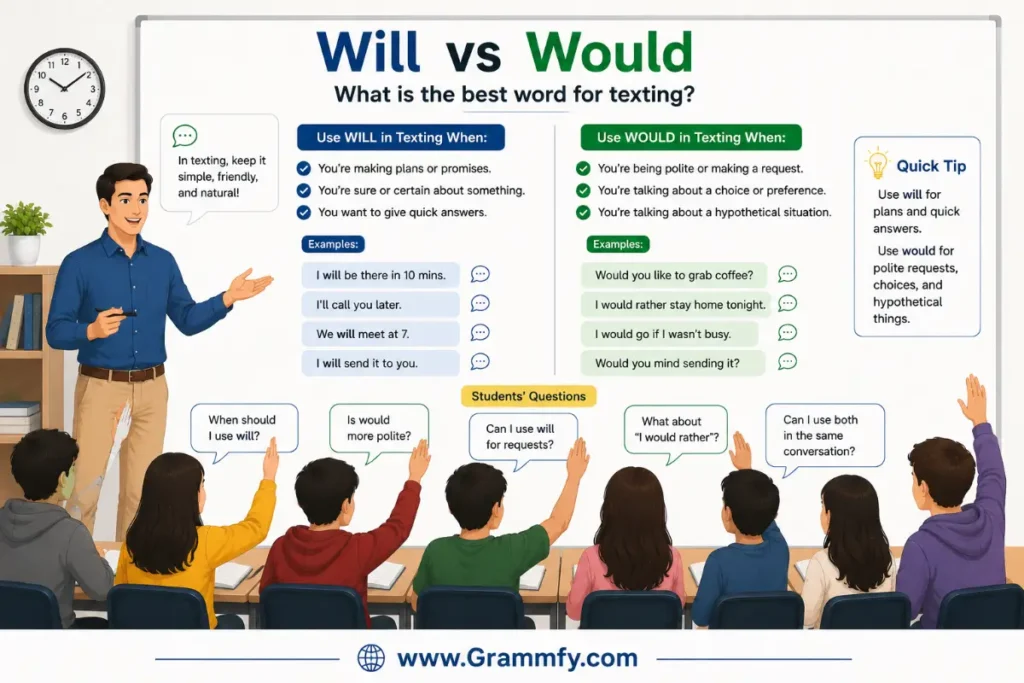 Will vs Would

What is the best word for texting?

In texting, keep it simple, friendly, and natural!

Use WILL in Texting When:

You're making plans or promises.
You're sure or certain about something.
You want to give quick answers.

Examples:

I will be there in 10 mins.
I'll call you later.
We will meet at 7.
I will send it to you.

Use WOULD in Texting When:

You're being polite or making a request.
You're talking about a choice or preference.
You're talking about a hypothetical situation.

Examples:

Would you like to grab coffee?
I would rather stay home tonight.
I would go if I wasn't busy.
Would you mind sending it?

Quick Tip

Use will for plans and quick answers.

Use would for polite requests, choices, and hypothetical things.

Students' Questions

When should I use will?

Is would more polite?

Can I use will for requests?

What about "I would rather"?

Can I use both in the same conversation?

www.Grammfy.com